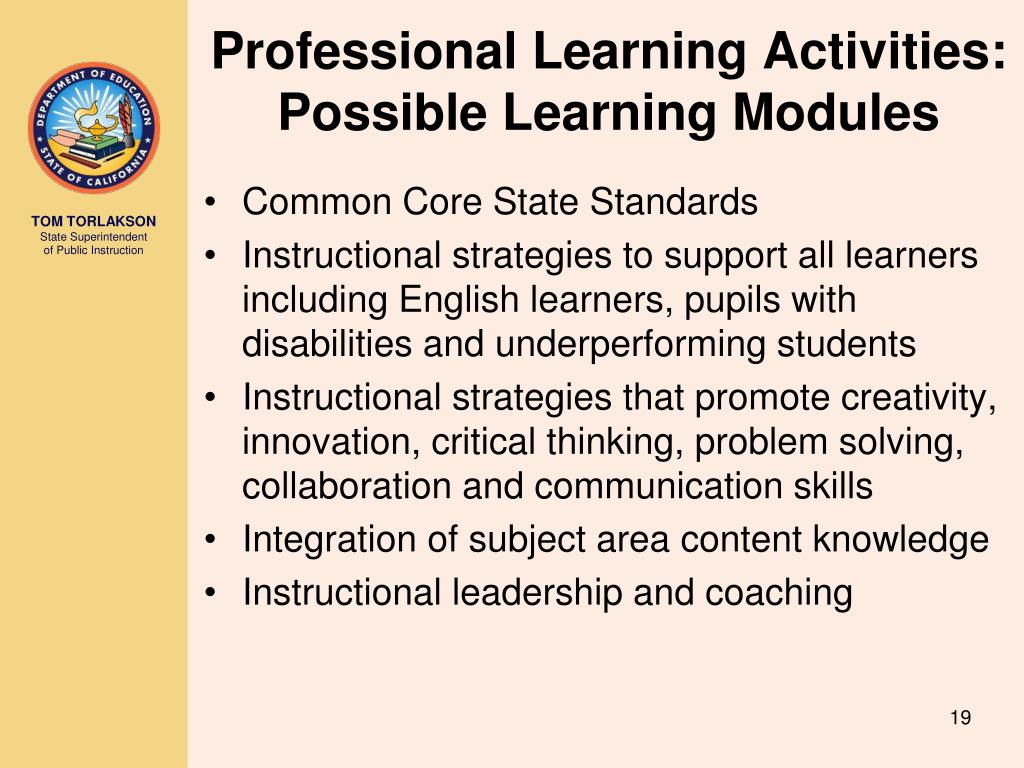 DEPARTMENT OF EDUCATION
STATE OF CALIFORNIA

TOM TORLAKSON
State Superintendent
of Public Instruction

Professional Learning Activities: Possible Learning Modules

• Common Core State Standards
• Instructional strategies to support all learners including English learners, pupils with disabilities and underperforming students
• Instructional strategies that promote creativity, innovation, critical thinking, problem solving, collaboration and communication skills
• Integration of subject area content knowledge
• Instructional leadership and coaching

19